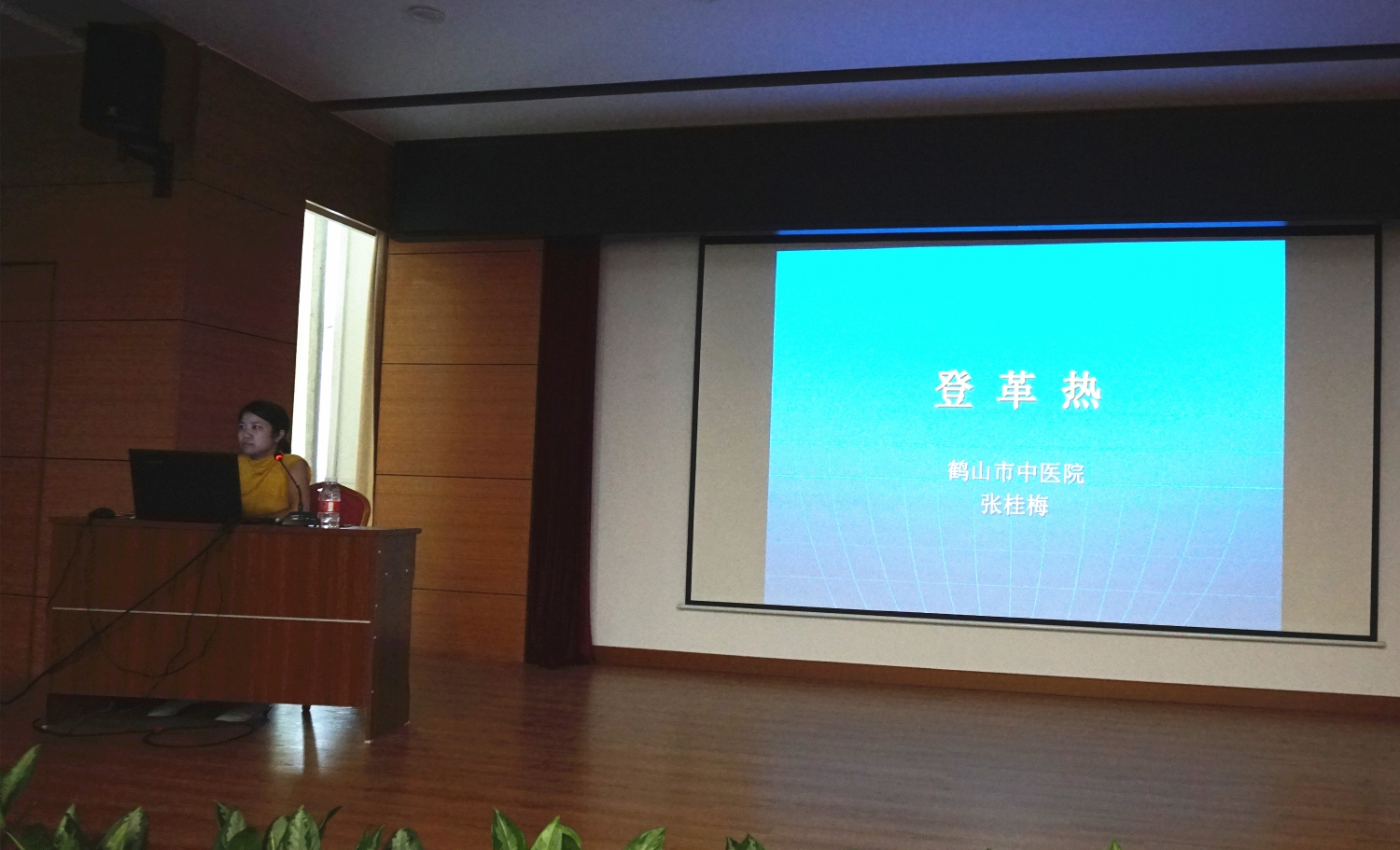 登 革 热

鹤山市中医院
张桂梅